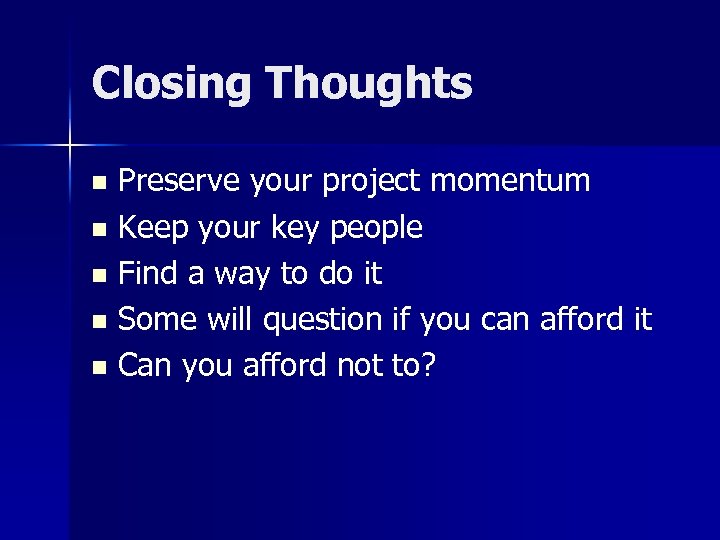 Closing Thoughts

- Preserve your project momentum
- Keep your key people
- Find a way to do it
- Some will question if you can afford it
- Can you afford not to?